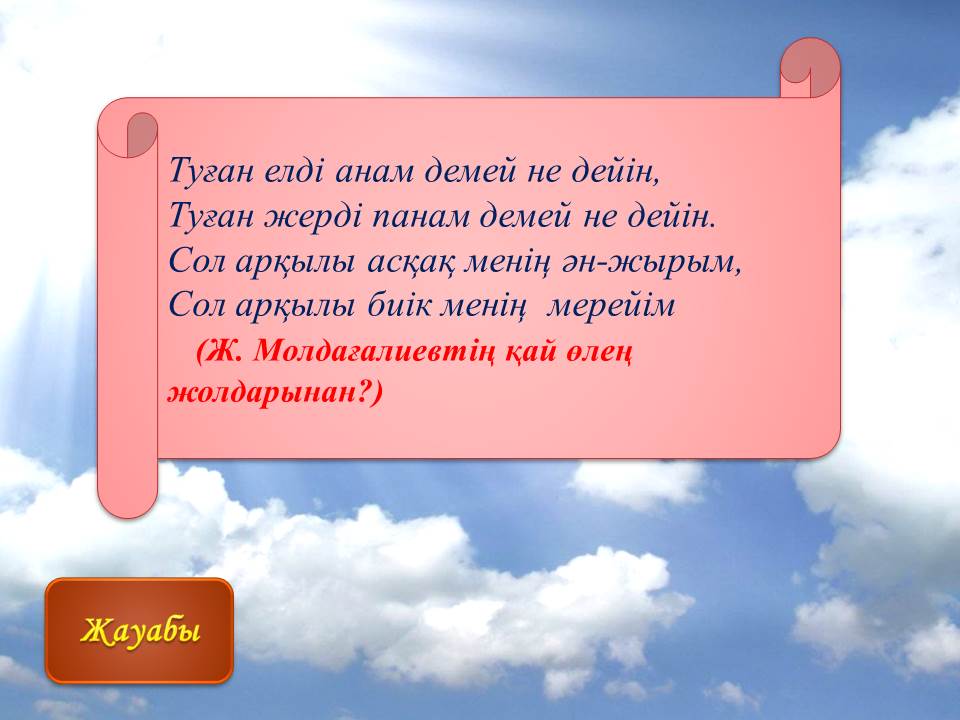 Туған елді анам демей не дейін,
Туған жерді панам демей не дейін.
Сол арқылы асқақ менің ән-жырым,
Сол арқылы биік менің мерейім

(Ж. Молдағалиевтің қай өлең жолдарынан?)

Жауабы